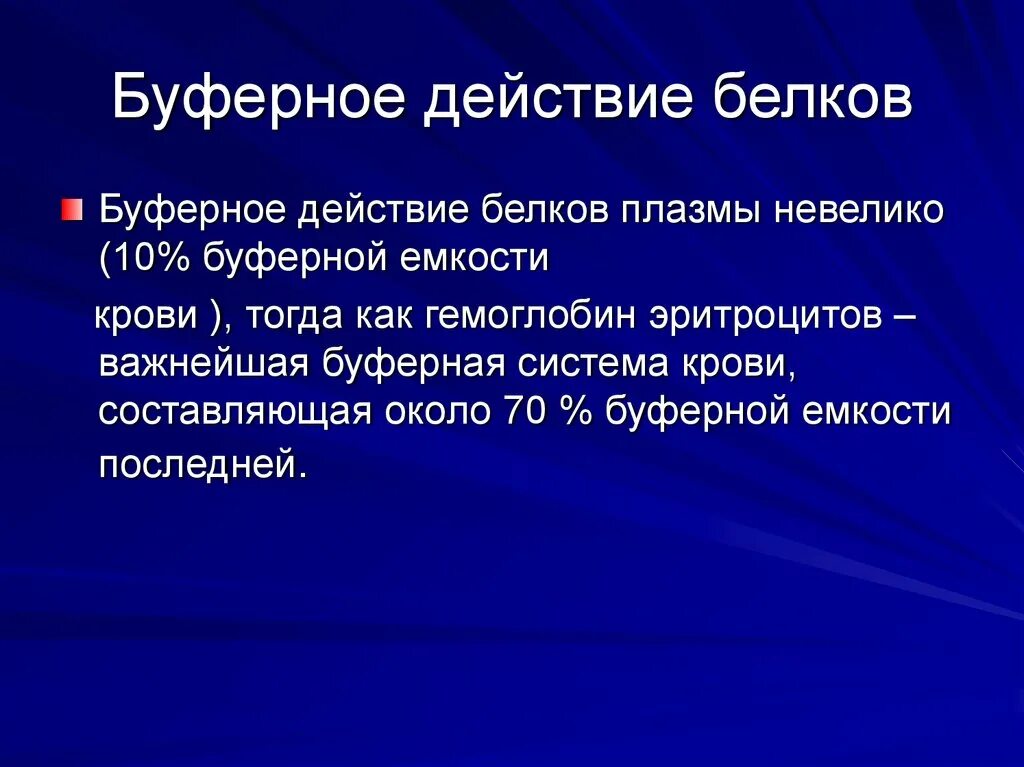 Буферное действие белков

Буферное действие белков плазмы невелико (10% буферной емкости

крови ), тогда как гемоглобин эритроцитов – важнейшая буферная система крови, составляющая около 70 % буферной емкости последней.